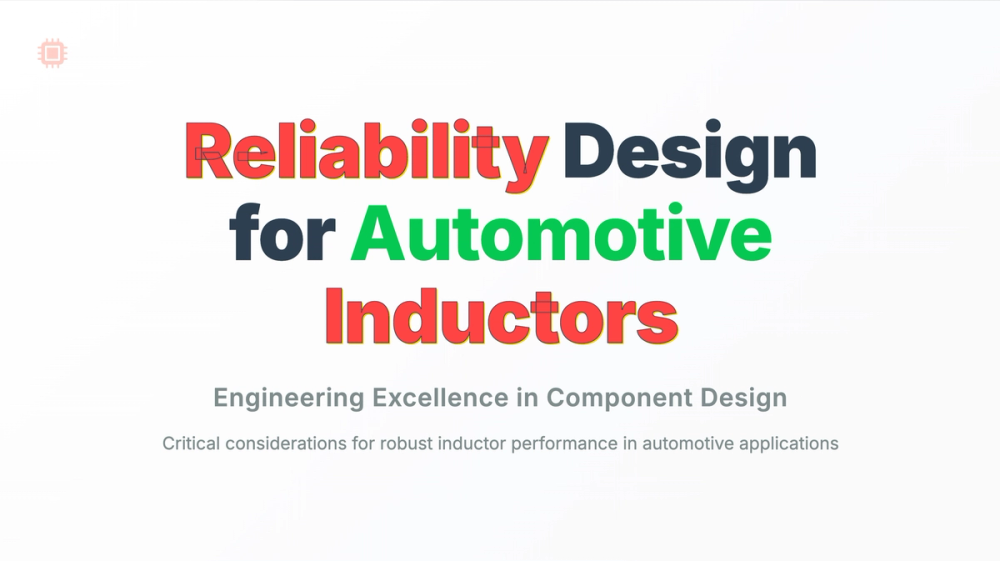 Reliability Design for Automotive Inductors

Engineering Excellence in Component Design

Critical considerations for robust inductor performance in automotive applications